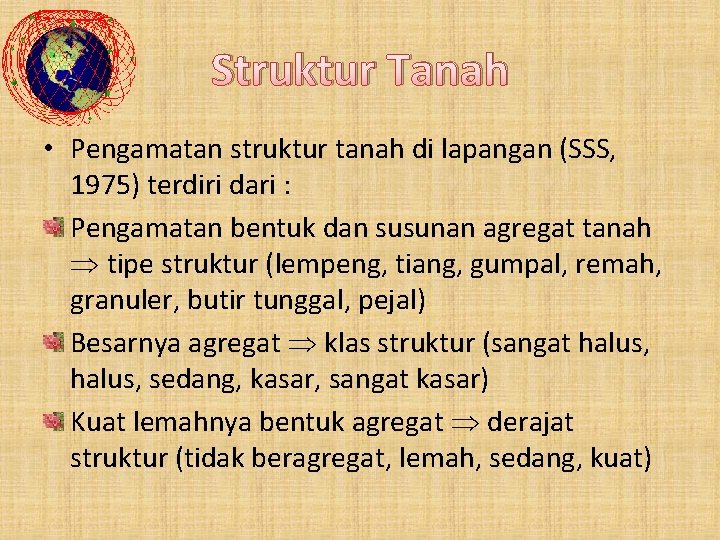 Struktur Tanah

• Pengamatan struktur tanah di lapangan (SSS, 1975) terdiri dari :

Pengamatan bentuk dan susunan agregat tanah $\Rightarrow$ tipe struktur (lempeng, tiang, gumpal, remah, granuler, butir tunggal, pejal)

Besarnya agregat $\Rightarrow$ klas struktur (sangat halus, halus, sedang, kasar, sangat kasar)

Kuat lemahnya bentuk agregat $\Rightarrow$ derajat struktur (tidak beragregat, lemah, sedang, kuat)